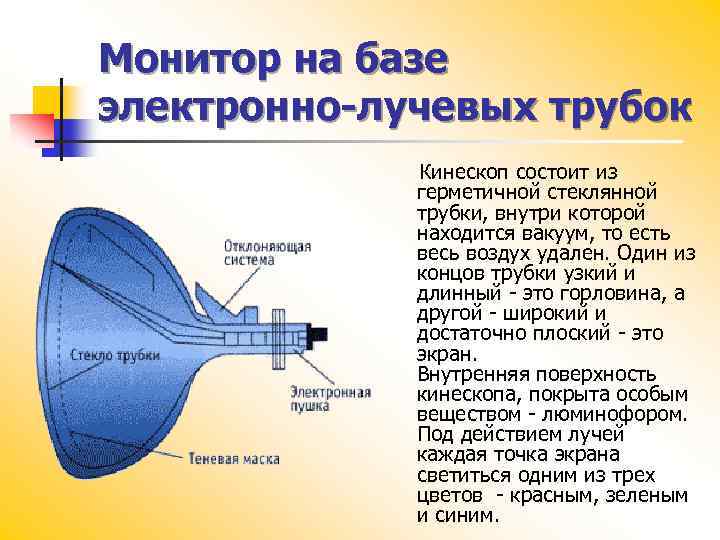 Монитор на базе электронно-лучевых трубок

Отклоняющая система

Стекло трубки

Электронная пушка

Теневая маска

Кинескоп состоит из герметичной стеклянной трубки, внутри которой находится вакуум, то есть весь воздух удален. Один из концов трубки узкий и длинный - это горловина, а другой - широкий и достаточно плоский - это экран.
Внутренняя поверхность кинескопа, покрыта особым веществом - люминофором. Под действием лучей каждая точка экрана светиться одним из трех цветов - красным, зеленым и синим.